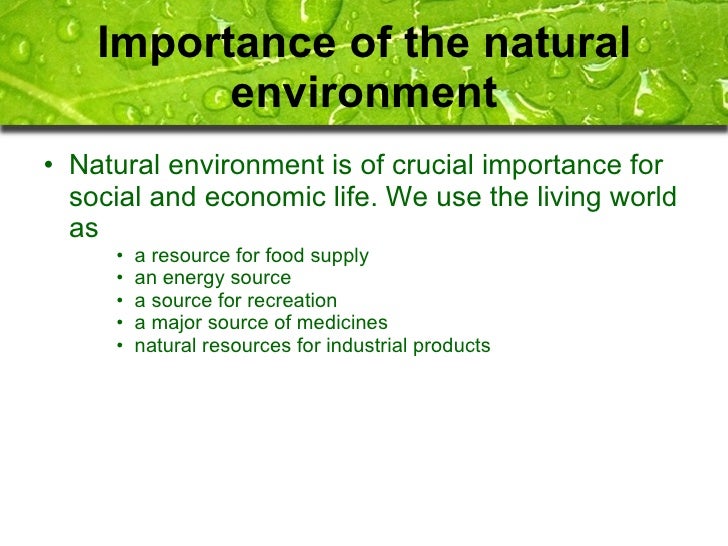 Importance of the natural environment

• Natural environment is of crucial importance for social and economic life. We use the living world as

• a resource for food supply
• an energy source
• a source for recreation
• a major source of medicines
• natural resources for industrial products